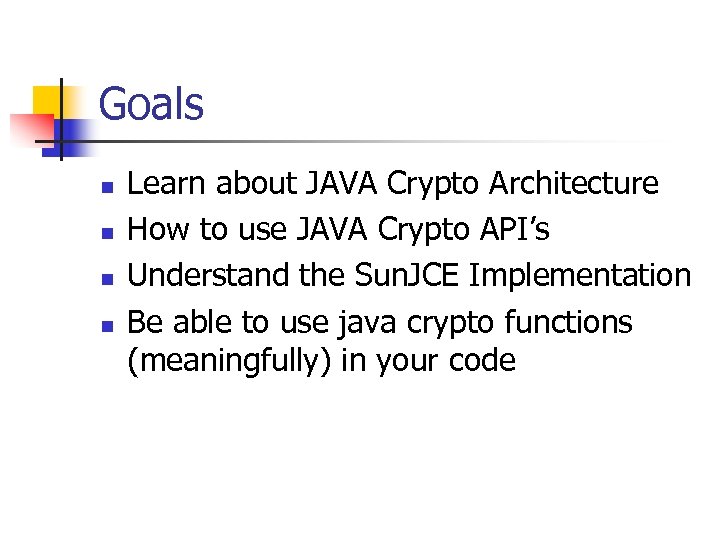 Goals

- Learn about JAVA Crypto Architecture
- How to use JAVA Crypto API's
- Understand the SunJCE Implementation
- Be able to use java crypto functions (meaningfully) in your code